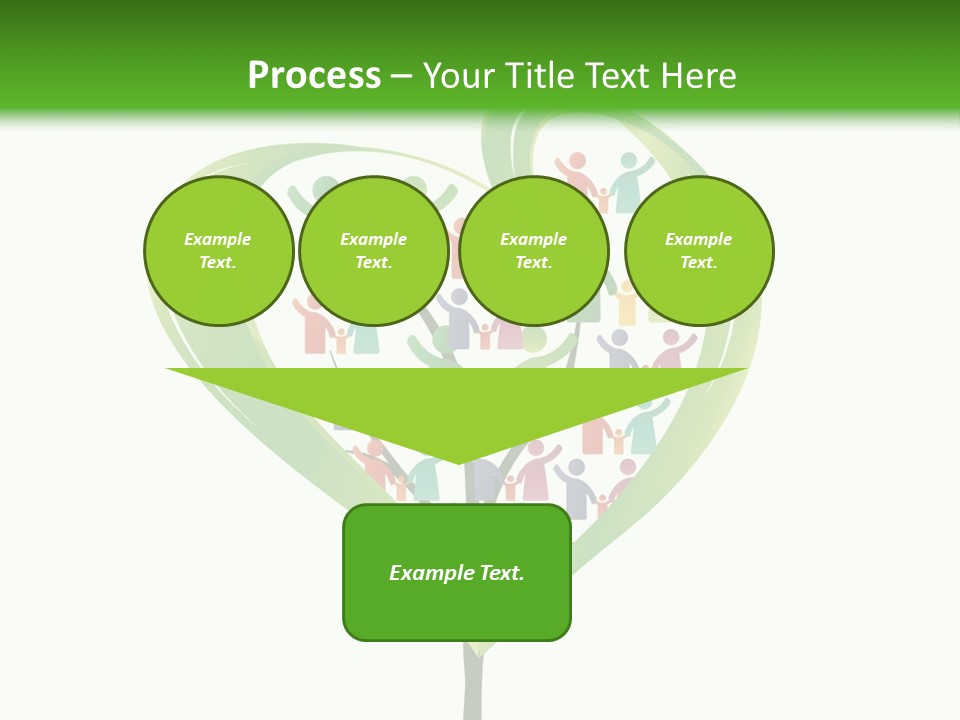 Process – Your Title Text Here

Example Text.

Example Text.

Example Text.

Example Text.

Example Text.